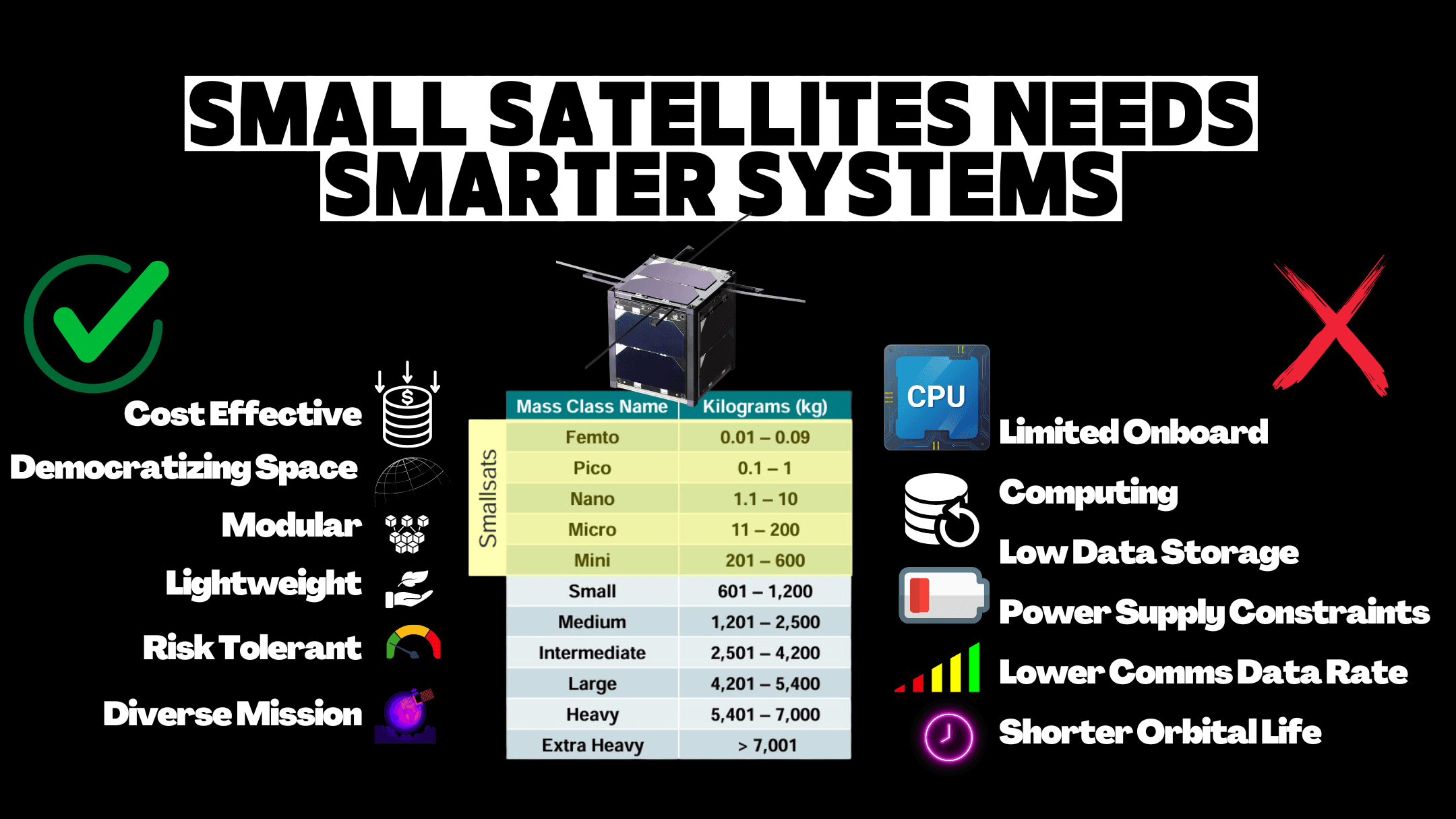 SMALL SATELLITES NEEDS SMARTER SYSTEMS

Cost Effective
Democratizing Space
Modular
Lightweight
Risk Tolerant
Diverse Mission

Smallsats

| Mass Class Name | Kilograms (kg) |
|---|---|
| Femto | 0.01 – 0.09 |
| Pico | 0.1 – 1 |
| Nano | 1.1 – 10 |
| Micro | 11 – 200 |
| Mini | 201 – 600 |
| Small | 601 – 1,200 |
| Medium | 1,201 – 2,500 |
| Intermediate | 2,501 – 4,200 |
| Large | 4,201 – 5,400 |
| Heavy | 5,401 – 7,000 |
| Extra Heavy | > 7,001 |

CPU
Limited Onboard
Computing
Low Data Storage
Power Supply Constraints
Lower Comms Data Rate
Shorter Orbital Life